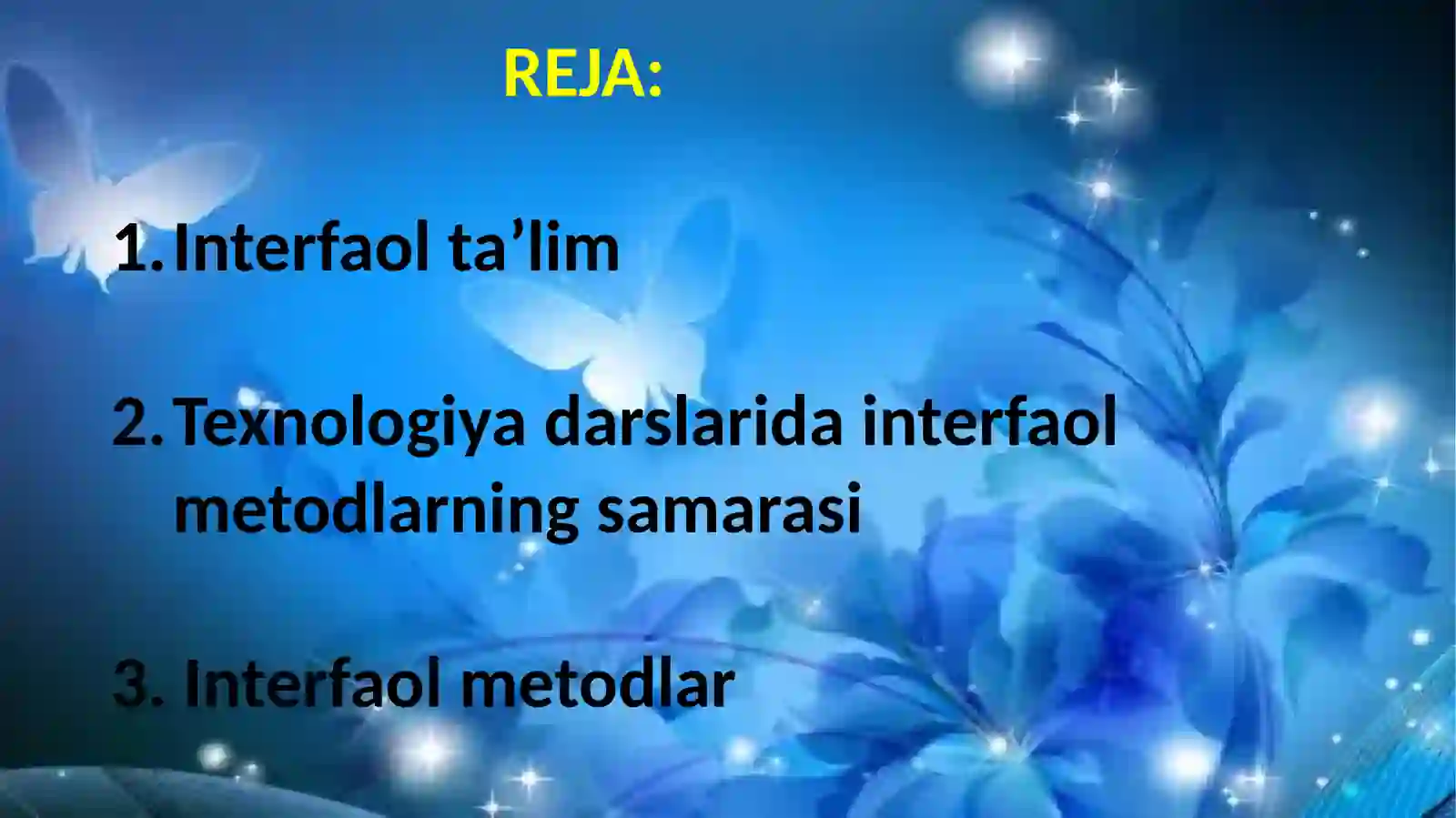 REJA:

1. Interfaol ta’lim

2. Texnologiya darslarida interfaol metodlarning samarasi

3. Interfaol metodlar